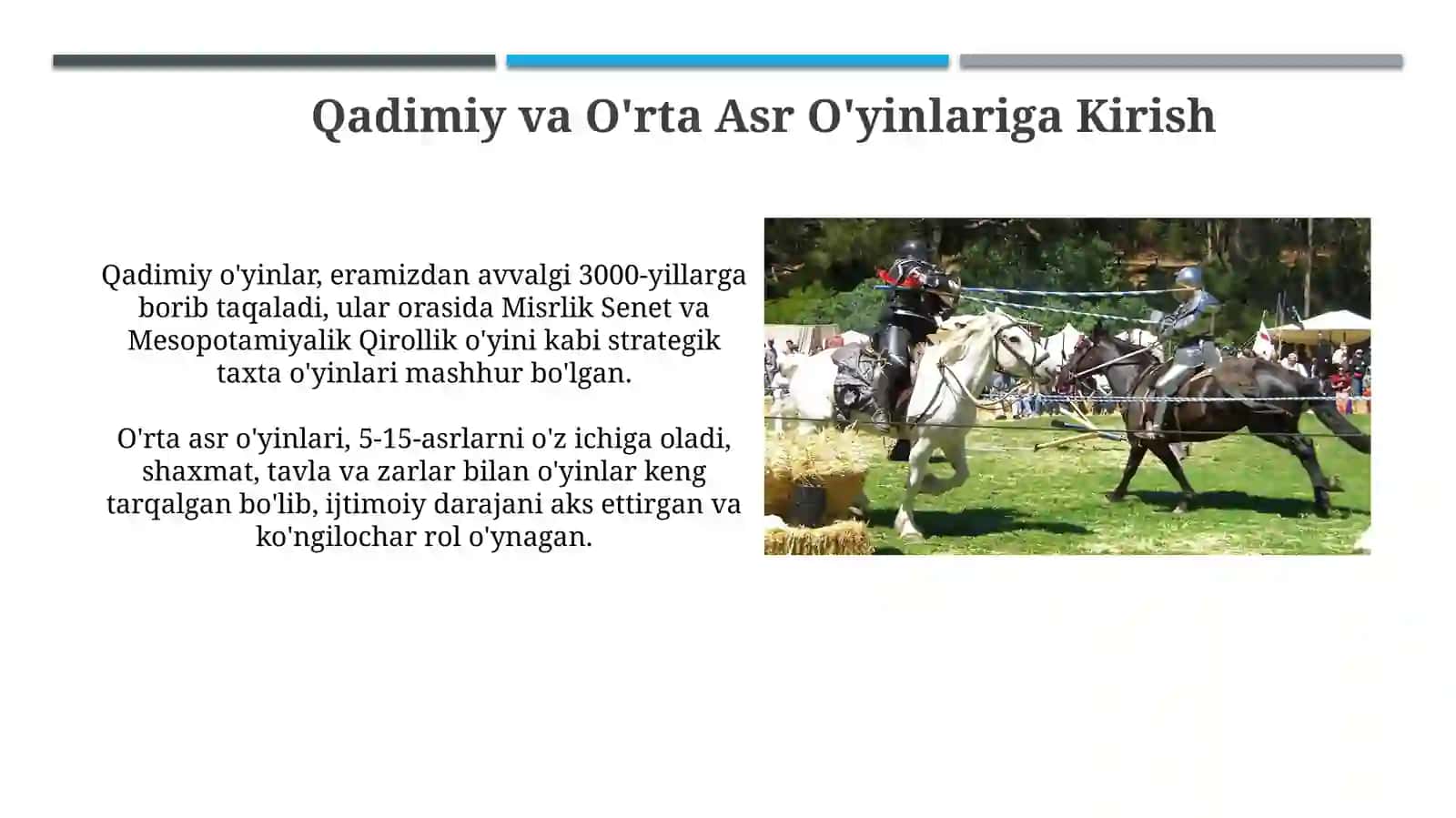 Qadimiy va O'rta Asr O'yinlariga Kirish

Qadimiy o'yinlar, eramizdan avvalgi 3000-yillarga borib taqaladi, ular orasida Misrlik Senet va Mesopotamiyalik Qirollik o'yini kabi strategik taxta o'yinlari mashhur bo'lgan.

O'rta asr o'yinlari, 5-15-asrlarni o'z ichiga oladi, shaxmat, tavla va zarlar bilan o'yinlar keng tarqalgan bo'lib, ijtimoiy darajani aks ettirgan va ko'ngilochar rol o'ynagan.